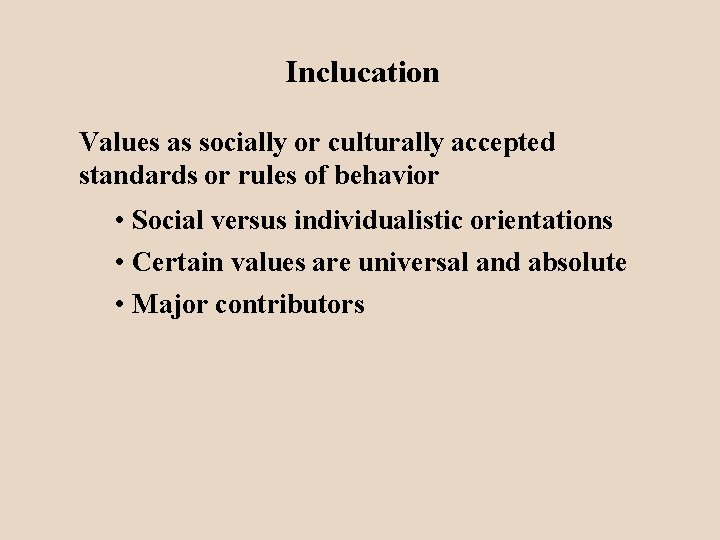 Inclucation

Values as socially or culturally accepted standards or rules of behavior

• Social versus individualistic orientations
• Certain values are universal and absolute
• Major contributors